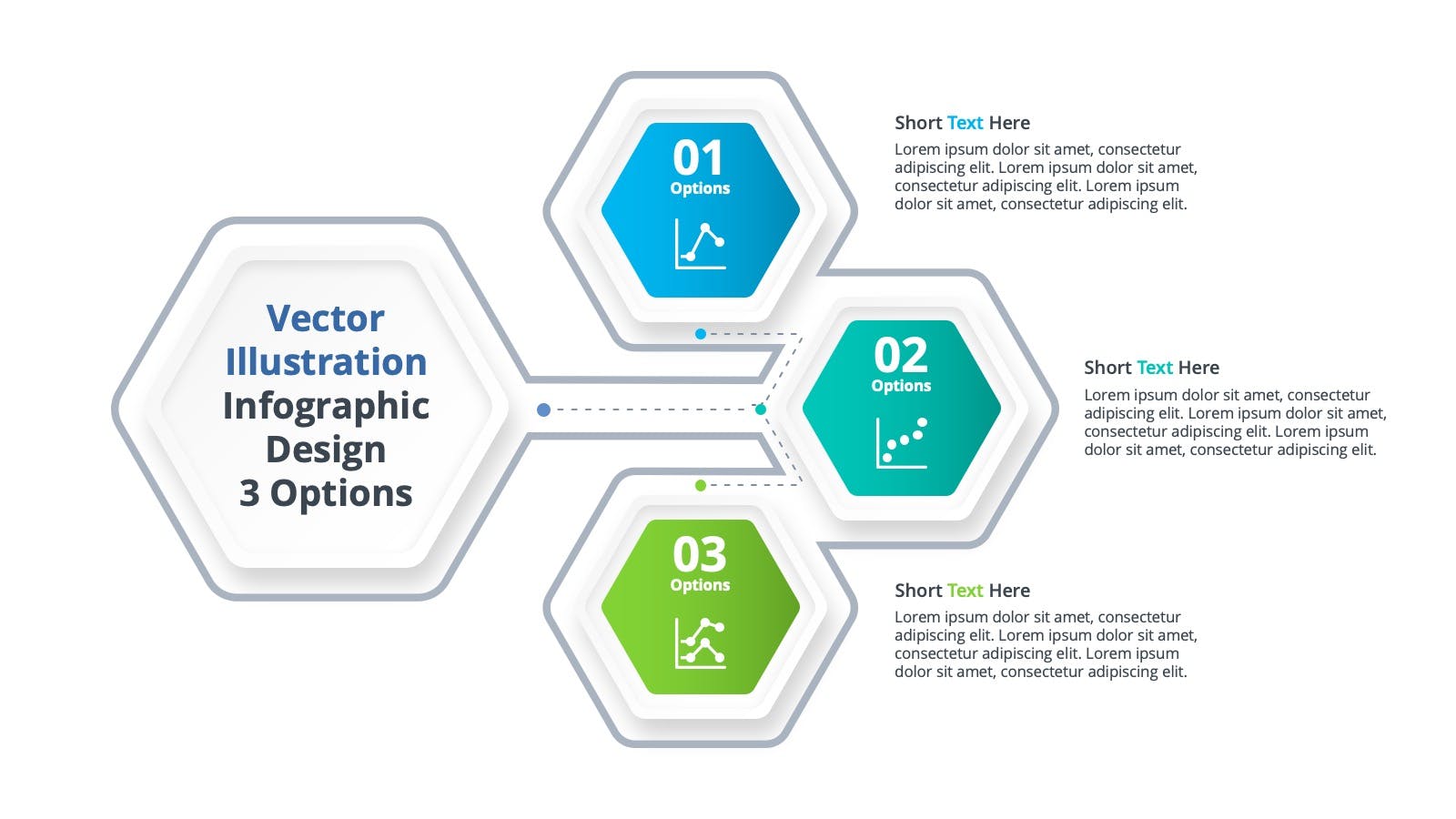 Vector Illustration Infographic Design 3 Options

01
Options

Short Text Here
Lorem ipsum dolor sit amet, consectetur adipiscing elit. Lorem ipsum dolor sit amet, consectetur adipiscing elit. Lorem ipsum dolor sit amet, consectetur adipiscing elit.

02
Options

Short Text Here
Lorem ipsum dolor sit amet, consectetur adipiscing elit. Lorem ipsum dolor sit amet, consectetur adipiscing elit. Lorem ipsum dolor sit amet, consectetur adipiscing elit.

03
Options

Short Text Here
Lorem ipsum dolor sit amet, consectetur adipiscing elit. Lorem ipsum dolor sit amet, consectetur adipiscing elit. Lorem ipsum dolor sit amet, consectetur adipiscing elit.